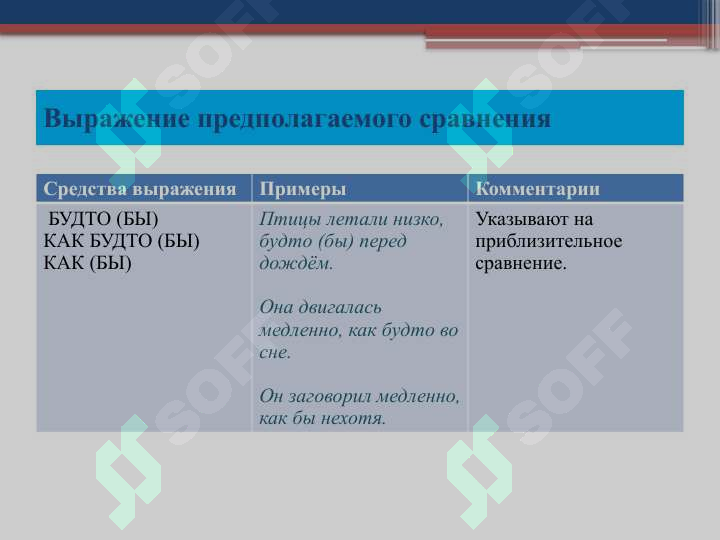 Выражение предполагаемого сравнения

| Средства выражения | Примеры | Комментарии |
|---|---|---|
| БУДТО (БЫ) КАК БУДТО (БЫ) КАК (БЫ) | Птицы летали низко, будто (бы) перед дождём. Она двигалась медленно, как будто во сне. Он заговорил медленно, как бы нехотя. | Указывают на приблизительное сравнение. |

SOFF SOFF SOFF SOFF